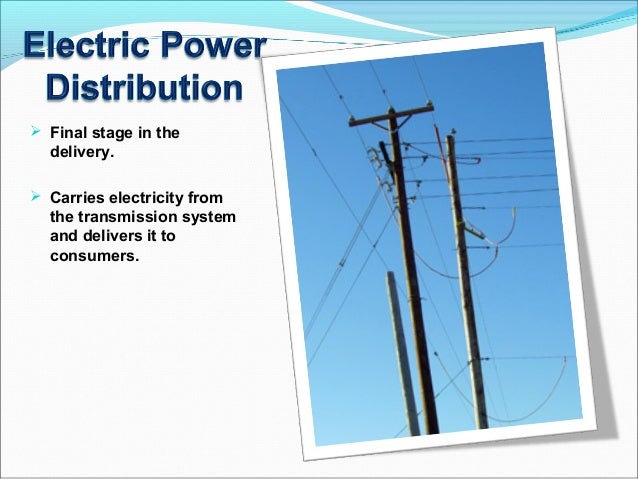 Electric Power Distribution

➢ Final stage in the delivery.

➢ Carries electricity from the transmission system and delivers it to consumers.